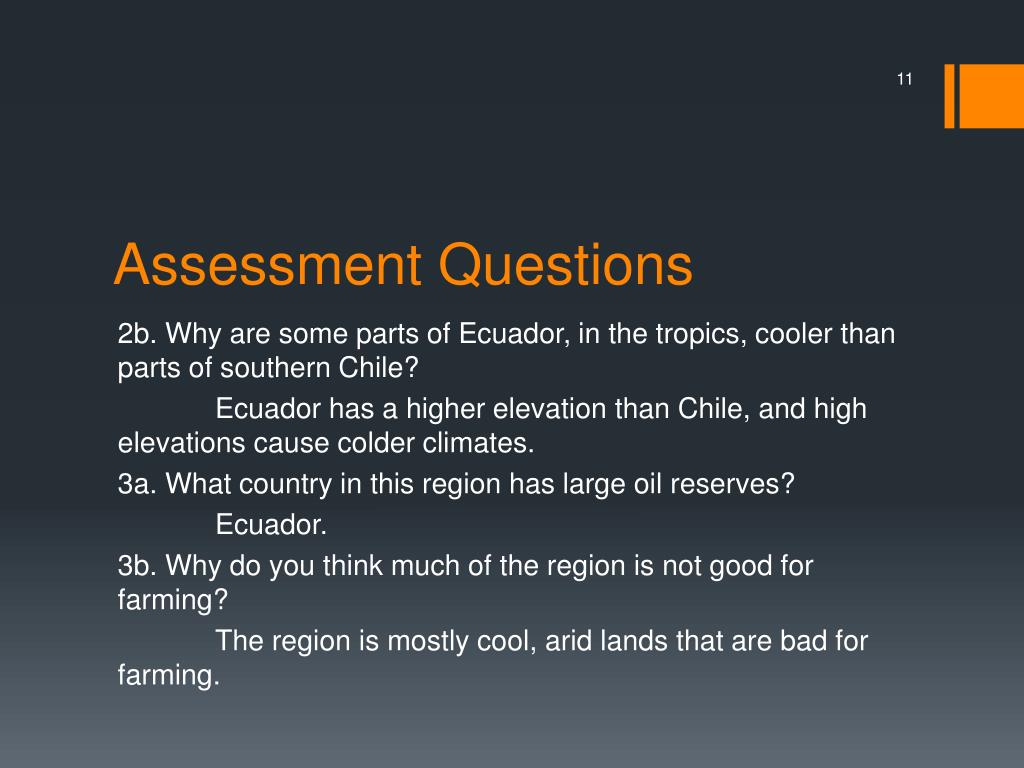 11

Assessment Questions

2b. Why are some parts of Ecuador, in the tropics, cooler than parts of southern Chile?

Ecuador has a higher elevation than Chile, and high elevations cause colder climates.

3a. What country in this region has large oil reserves?

Ecuador.

3b. Why do you think much of the region is not good for farming?

The region is mostly cool, arid lands that are bad for farming.